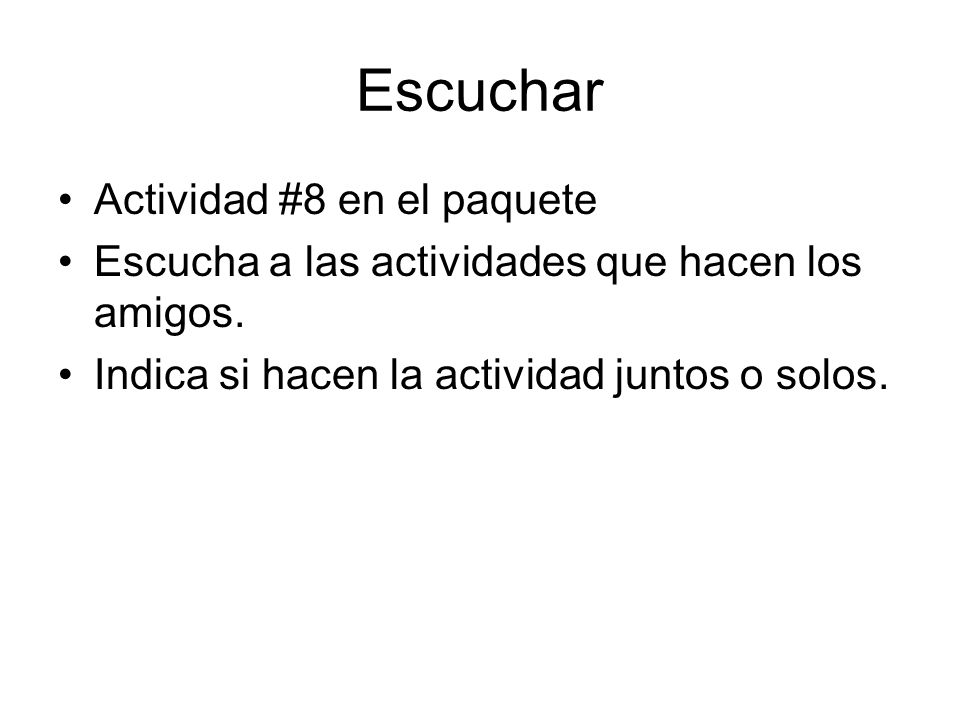 Escuchar

• Actividad #8 en el paquete
• Escucha a las actividades que hacen los amigos.
• Indica si hacen la actividad juntos o solos.